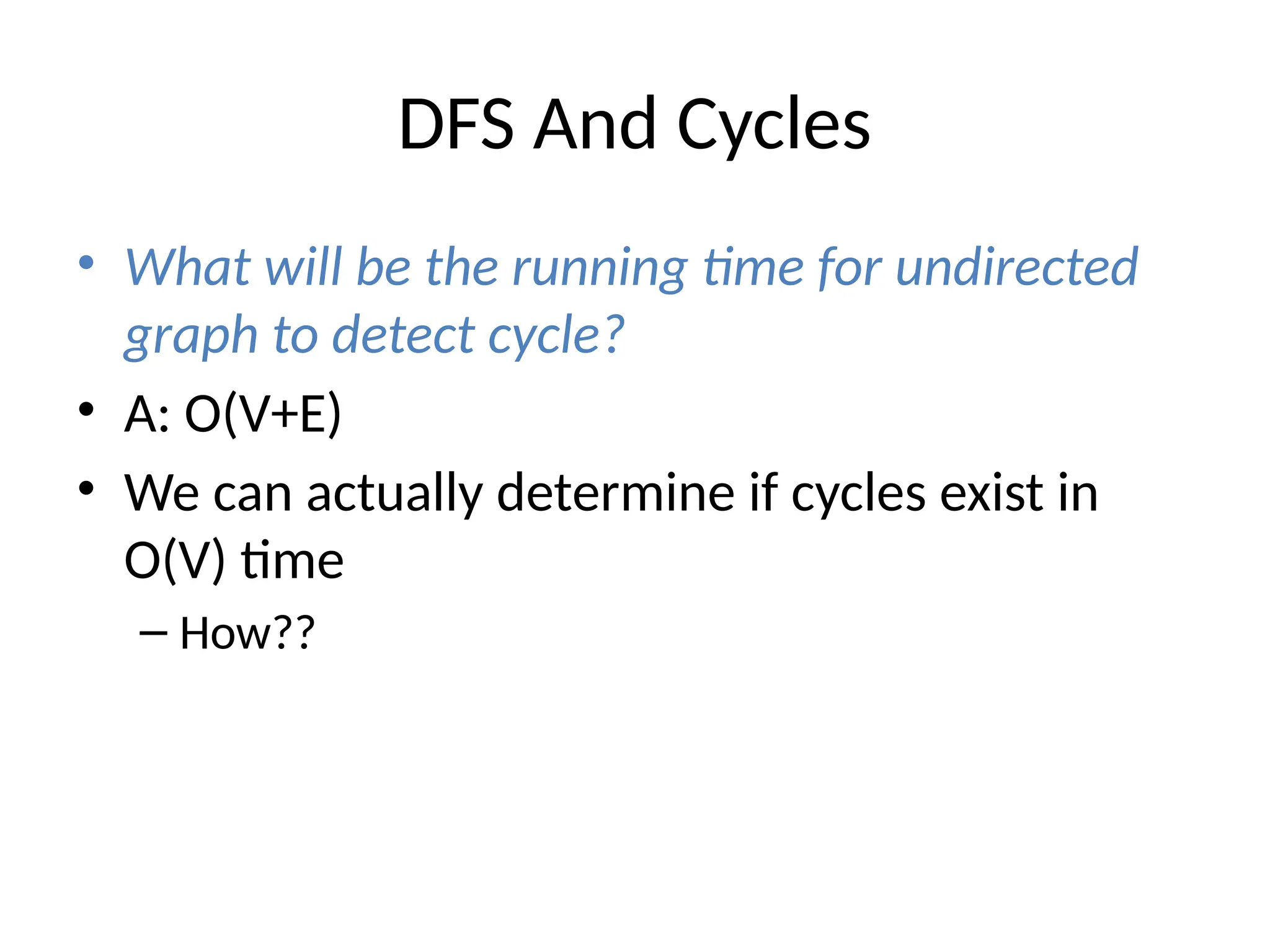 DFS And Cycles

• What will be the running time for undirected graph to detect cycle?
• A: O(V+E)
• We can actually determine if cycles exist in O(V) time
– How??